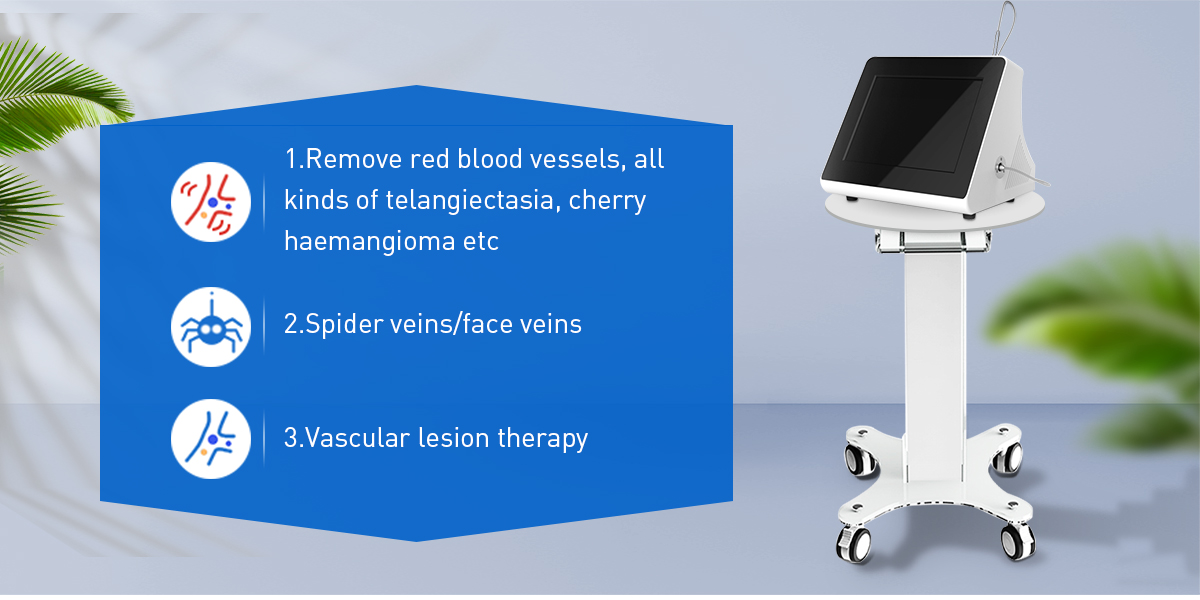 1.Remove red blood vessels, all kinds of telangiectasia, cherry haemangioma etc

2.Spider veins/face veins

3.Vascular lesion therapy